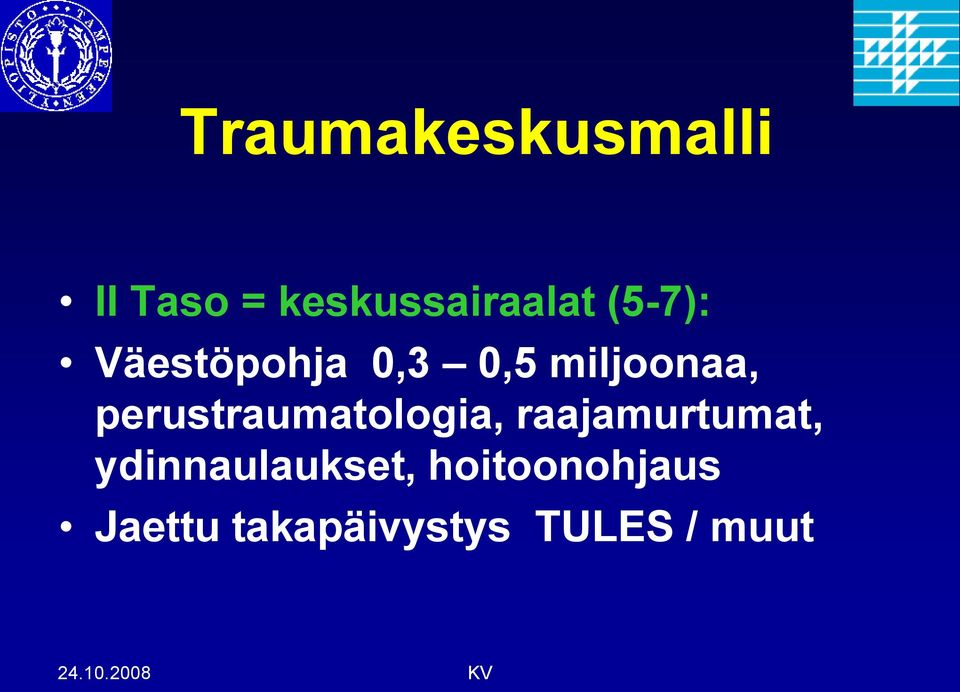 TAMPEREEN YLIOPISTO

Traumakeskusmalli

• II Taso = keskussairaalat (5-7):
• Väestöpohja 0,3 – 0,5 miljoonaa, perustraumatologia, raajamurtumat, ydinnaulaukset, hoitoonohjaus
• Jaettu takapäivystys TULES / muut

24.10.2008 KV